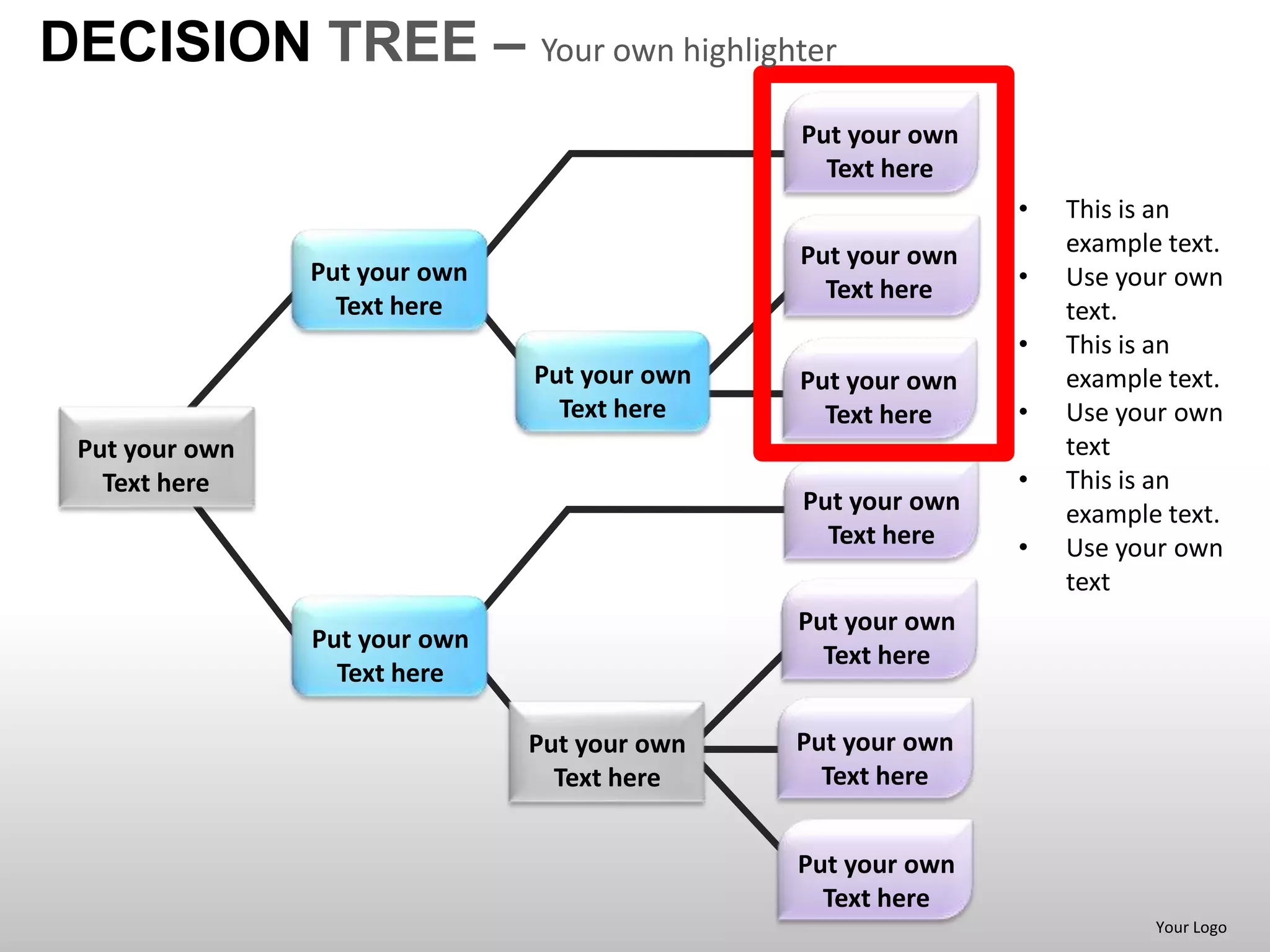 DECISION TREE – Your own highlighter

Put your own Text here

Put your own Text here

Put your own Text here

Put your own Text here

Put your own Text here

Put your own Text here

Put your own Text here

Put your own Text here

Put your own Text here

Put your own Text here

Put your own Text here

Put your own Text here

- This is an example text.
- Use your own text.
- This is an example text.
- Use your own text
- This is an example text.
- Use your own text

Your Logo